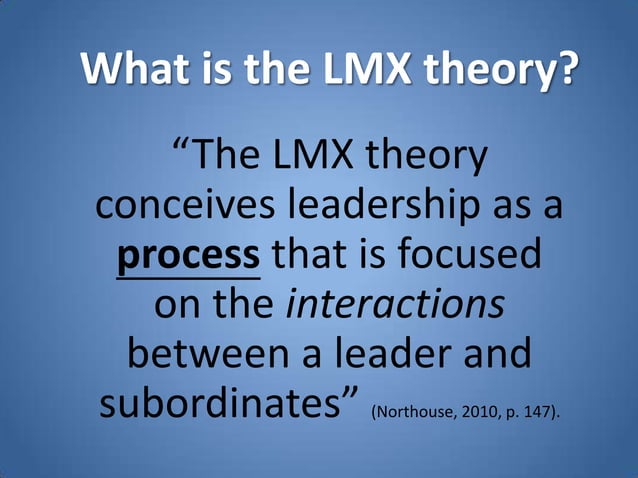 What is the LMX theory?

“The LMX theory conceives leadership as a process that is focused on the interactions between a leader and subordinates” (Northouse, 2010, p. 147).